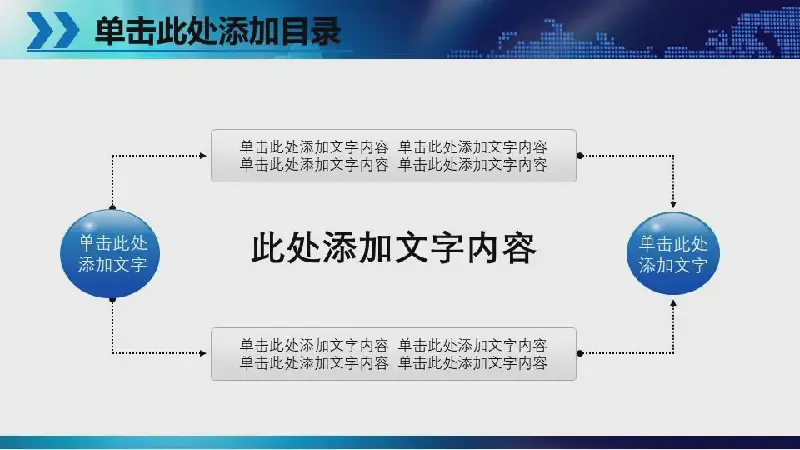 单击此处添加目录

单击此处添加文字内容 单击此处添加文字内容
单击此处添加文字内容 单击此处添加文字内容

单击此处添加文字

此处添加文字内容

单击此处添加文字

单击此处添加文字内容 单击此处添加文字内容
单击此处添加文字内容 单击此处添加文字内容